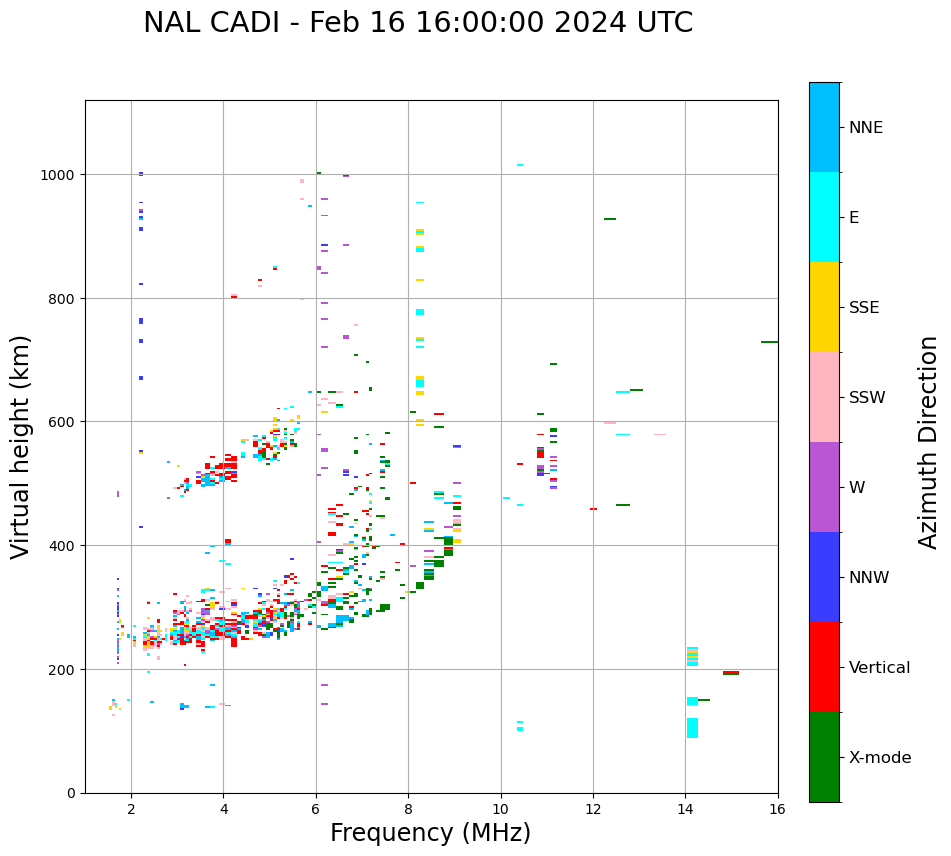 NAL CADI - Feb 16 16:00:00 2024 UTC

Virtual height (km)

1000
800
600
400
200
0

2
4
6
8
10
12
14
16

Frequency (MHz)

NNE
E
SSE
SSW
W
NNW
Vertical
X-mode

Azimuth Direction